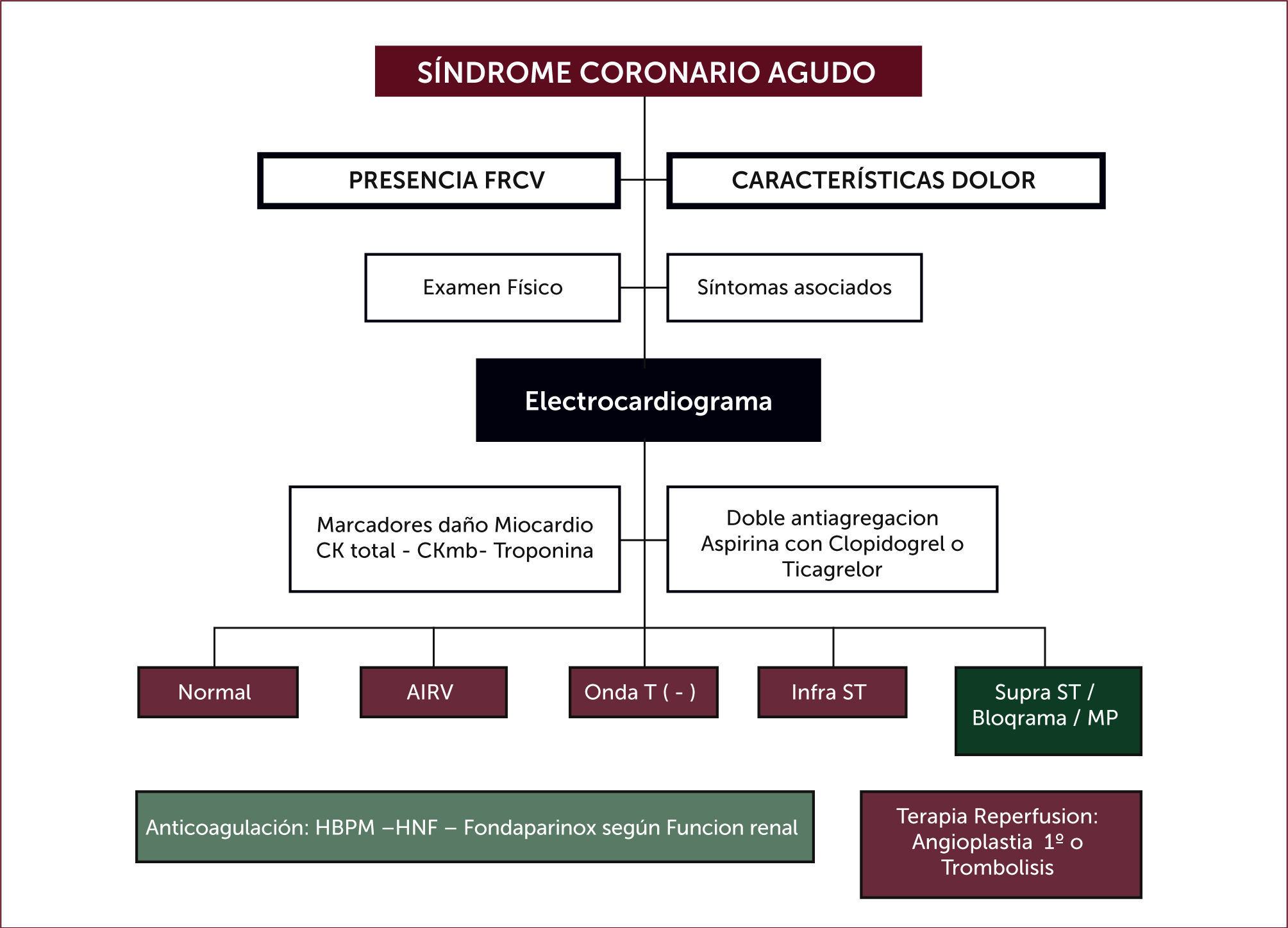 SÍNDROME CORONARIO AGUDO

PRESENCIA FRCV

CARACTERÍSTICAS DOLOR

Examen Físico

Síntomas asociados

Electrocardiograma

Marcadores daño Miocardio CK total - CKmb- Troponina

Doble antiagregacion Aspirina con Clopidogrel o Ticagrelor

Normal

AIRV

Onda T ( - )

Infra ST

Supra ST / Bloqrama / MP

Anticoagulación: HBPM –HNF – Fondaparinox según Funcion renal

Terapia Reperfusion: Angioplastia 1º o Trombolisis